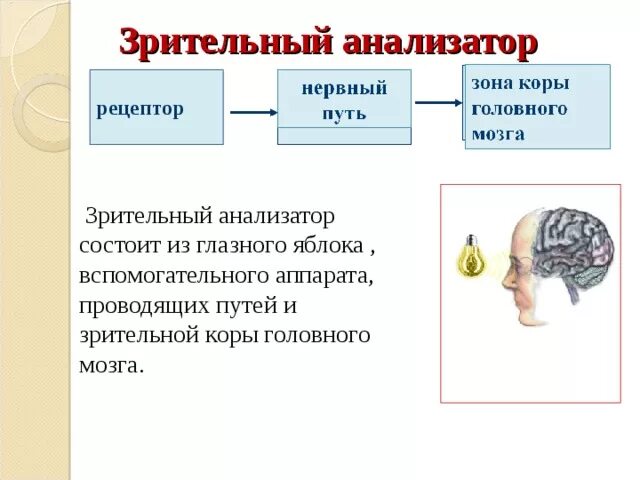 Зрительный анализатор

рецептор

нервный путь

зона коры головного мозга

Зрительный анализатор состоит из глазного яблока , вспомогательного аппарата, проводящих путей и зрительной коры головного мозга.